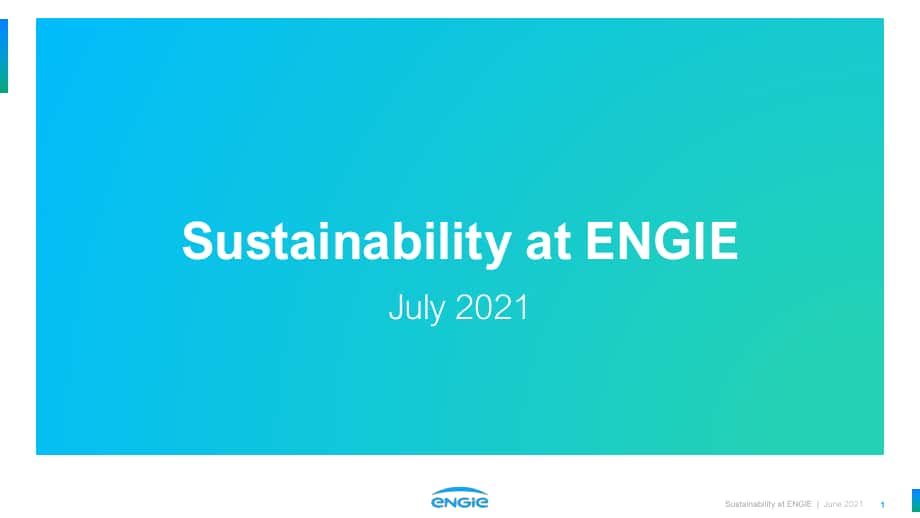 Sustainability at ENGIE

July 2021

ENGIE

Sustainability at ENGIE | June 2021 1